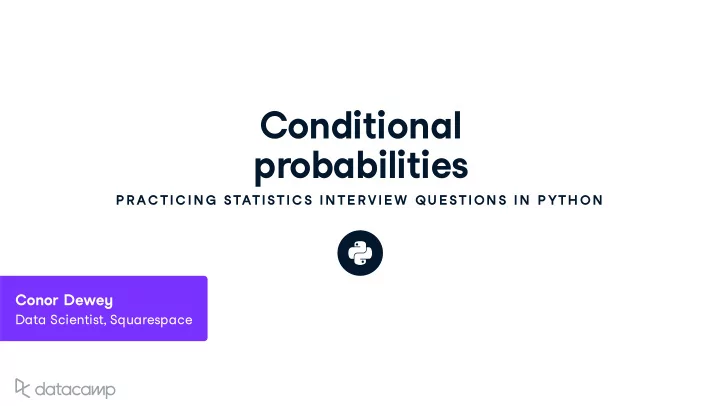 Conditional probabilities

PRACTICING STATISTICS INTERVIEW QUESTIONS IN PYTHON

Conor Dewey
Data Scientist, Squarespace

datacamp